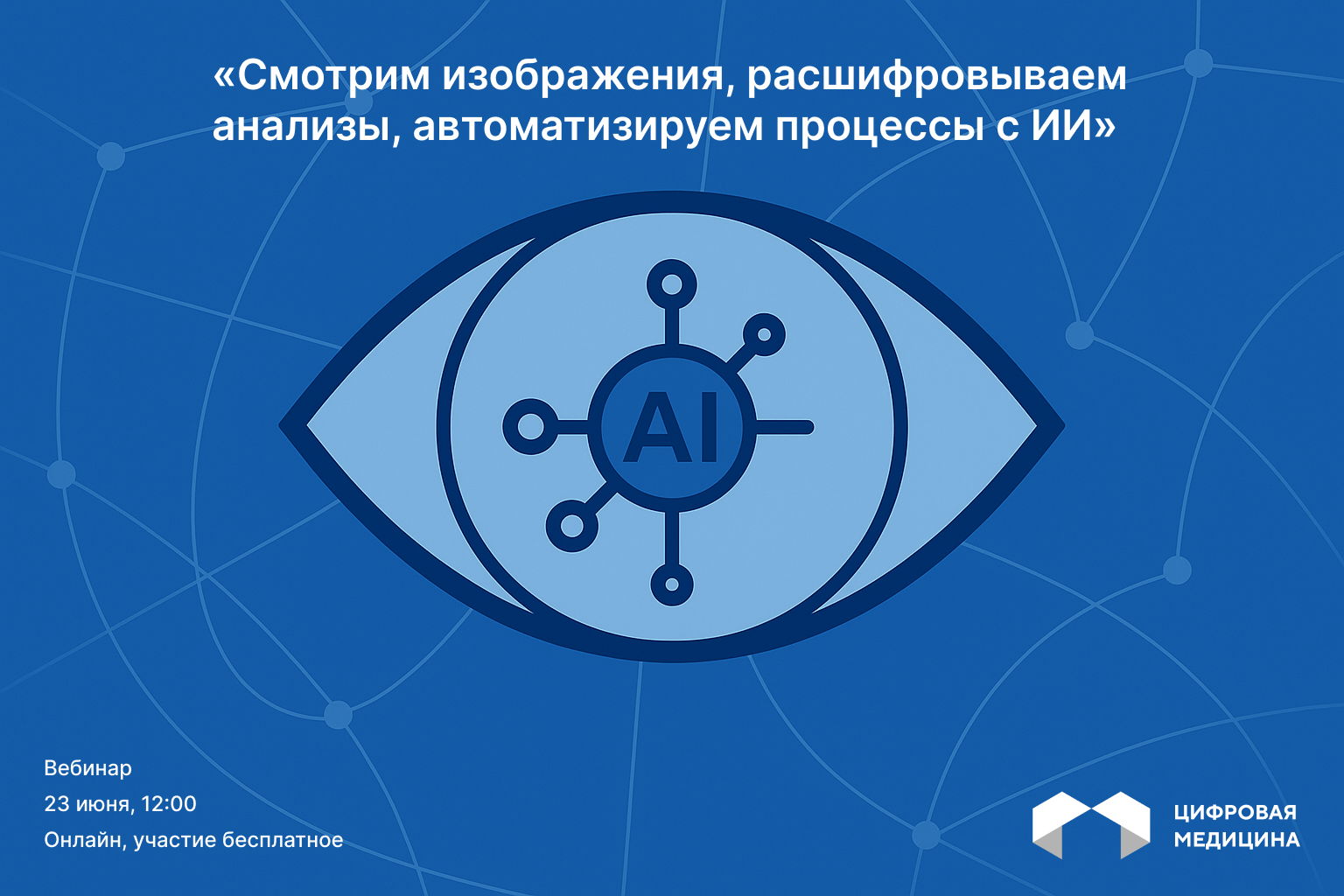 «Смотрим изображения, расшифровываем анализы, автоматизируем процессы с ИИ»

AI

Вебинар
23 июня, 12:00
Онлайн, участие бесплатное

ЦИФРОВАЯ
МЕДИЦИНА